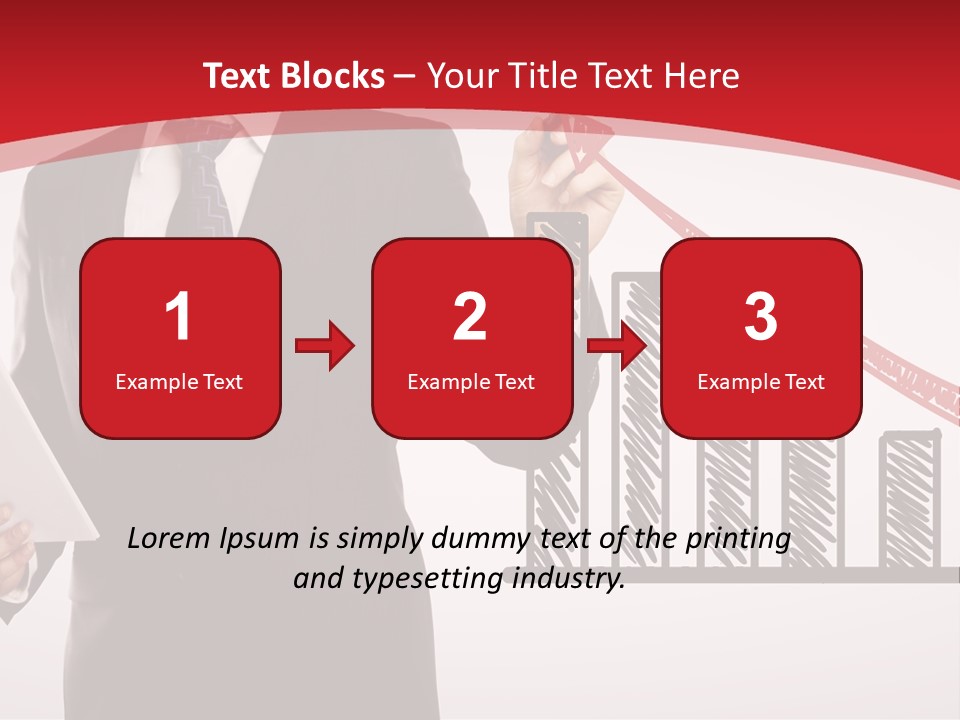 Text Blocks – Your Title Text Here

1
Example Text

2
Example Text

3
Example Text

Lorem Ipsum is simply dummy text of the printing and typesetting industry.